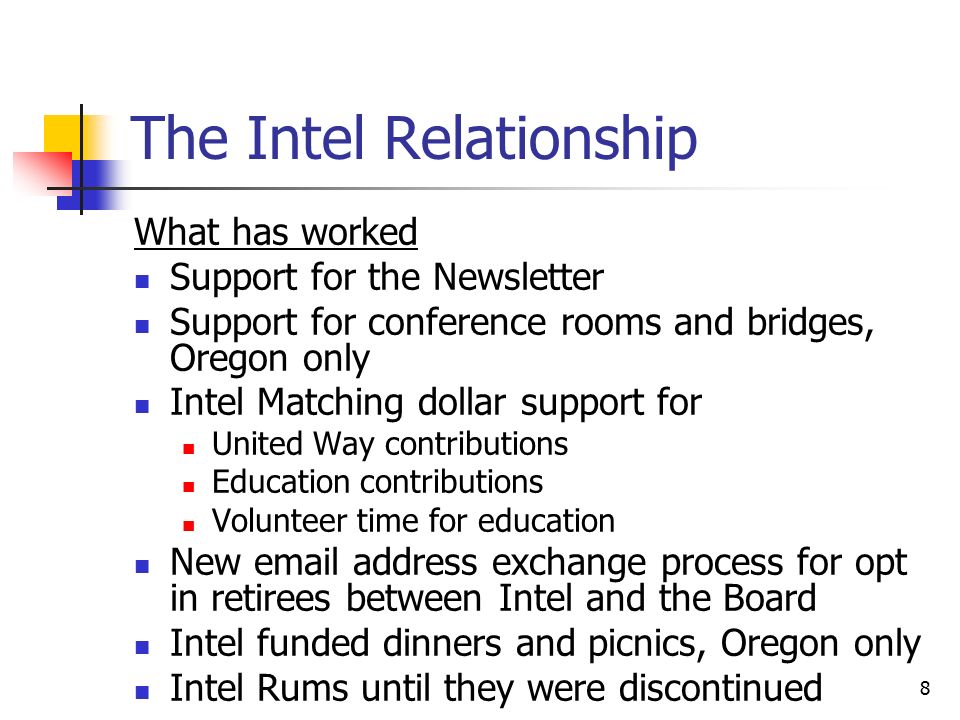 The Intel Relationship

What has worked

- Support for the Newsletter
- Support for conference rooms and bridges, Oregon only
- Intel Matching dollar support for
  - United Way contributions
  - Education contributions
  - Volunteer time for education
- New email address exchange process for opt in retirees between Intel and the Board
- Intel funded dinners and picnics, Oregon only
- Intel Rums until they were discontinued

8